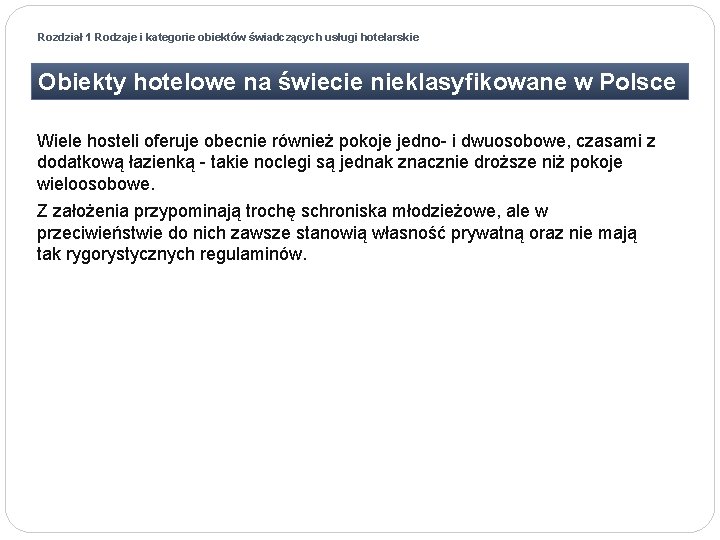 Rozdział 1 Rodzaje i kategorie obiektów świadczących usługi hotelarskie

Obiekty hotelowe na świecie nieklasyfikowane w Polsce

Wiele hosteli oferuje obecnie również pokoje jedno- i dwuosobowe, czasami z dodatkową łazienką - takie noclegi są jednak znacznie droższe niż pokoje wieloosobowe.

Z założenia przypominają trochę schroniska młodzieżowe, ale w przeciwieństwie do nich zawsze stanowią własność prywatną oraz nie mają tak rygorystycznych regulaminów.